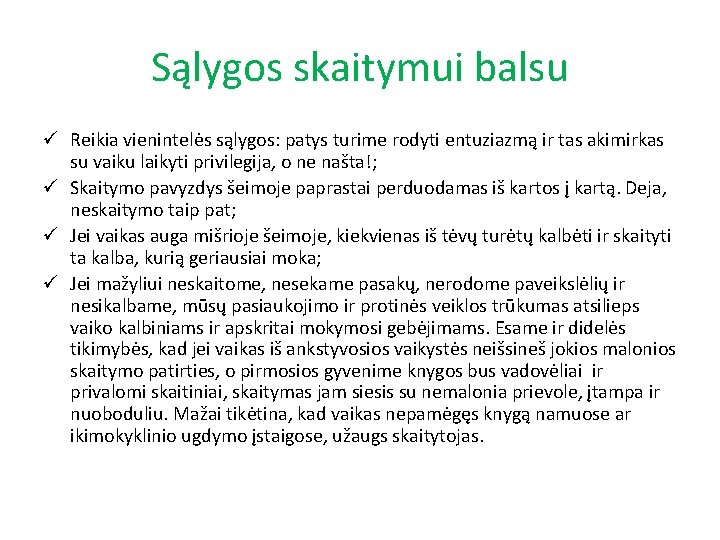 Sąlygos skaitymui balsu

✓ Reikia vienintelės sąlygos: patys turime rodyti entuziazmą ir tas akimirkas su vaiku laikyti privilegija, o ne našta!;
✓ Skaitymo pavyzdys šeimoje paprastai perduodamas iš kartos į kartą. Deja, neskaitymo taip pat;
✓ Jei vaikas auga mišrioje šeimoje, kiekvienas iš tėvų turėtų kalbėti ir skaityti ta kalba, kurią geriausiai moka;
✓ Jei mažyliui neskaitome, nesekame pasakų, nerodome paveikslėlių ir nesikalbame, mūsų pasiaukojimo ir protinės veiklos trūkumas atsilieps vaiko kalbiniams ir apskritai mokymosi gebėjimams. Esame ir didelės tikimybės, kad jei vaikas iš ankstyvosios vaikystės neišsineš jokios malonios skaitymo patirties, o pirmosios gyvenime knygos bus vadovėliai ir privalomi skaitiniai, skaitymas jam siesis su nemalonia prievole, įtampa ir nuoboduliu. Mažai tikėtina, kad vaikas nepamėgęs knygą namuose ar ikimokyklinio ugdymo įstaigose, užaugs skaitytojas.